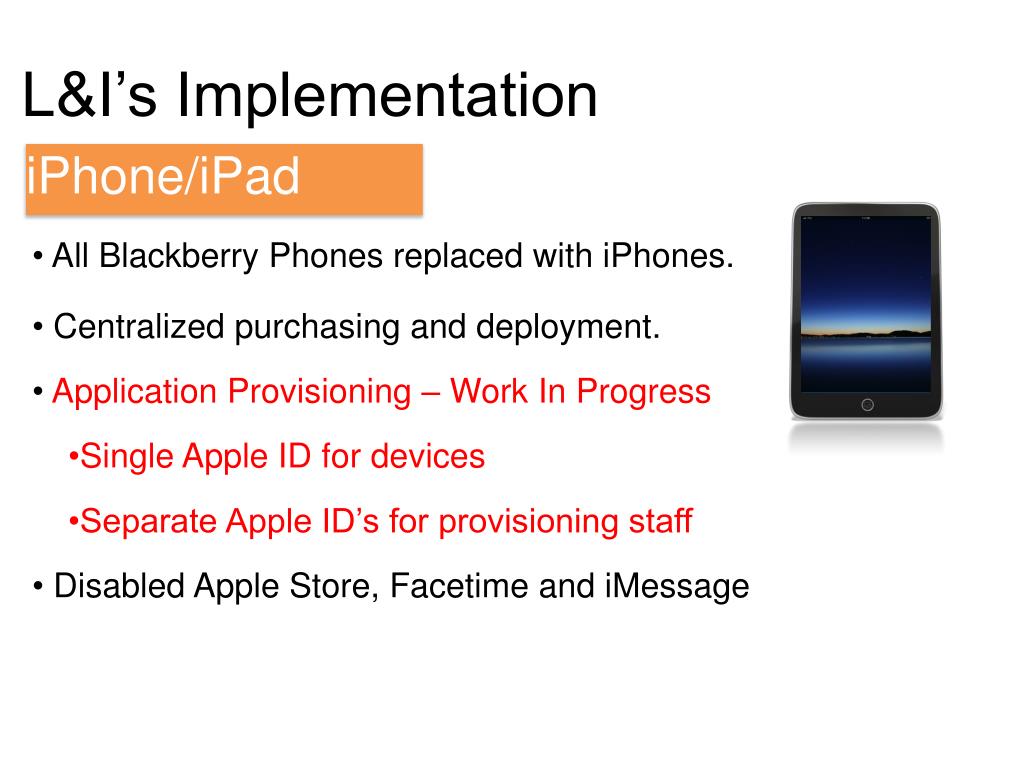 L&I’s Implementation

iPhone/iPad

• All Blackberry Phones replaced with iPhones.

• Centralized purchasing and deployment.

• Application Provisioning – Work In Progress

•Single Apple ID for devices

•Separate Apple ID’s for provisioning staff

• Disabled Apple Store, Facetime and iMessage